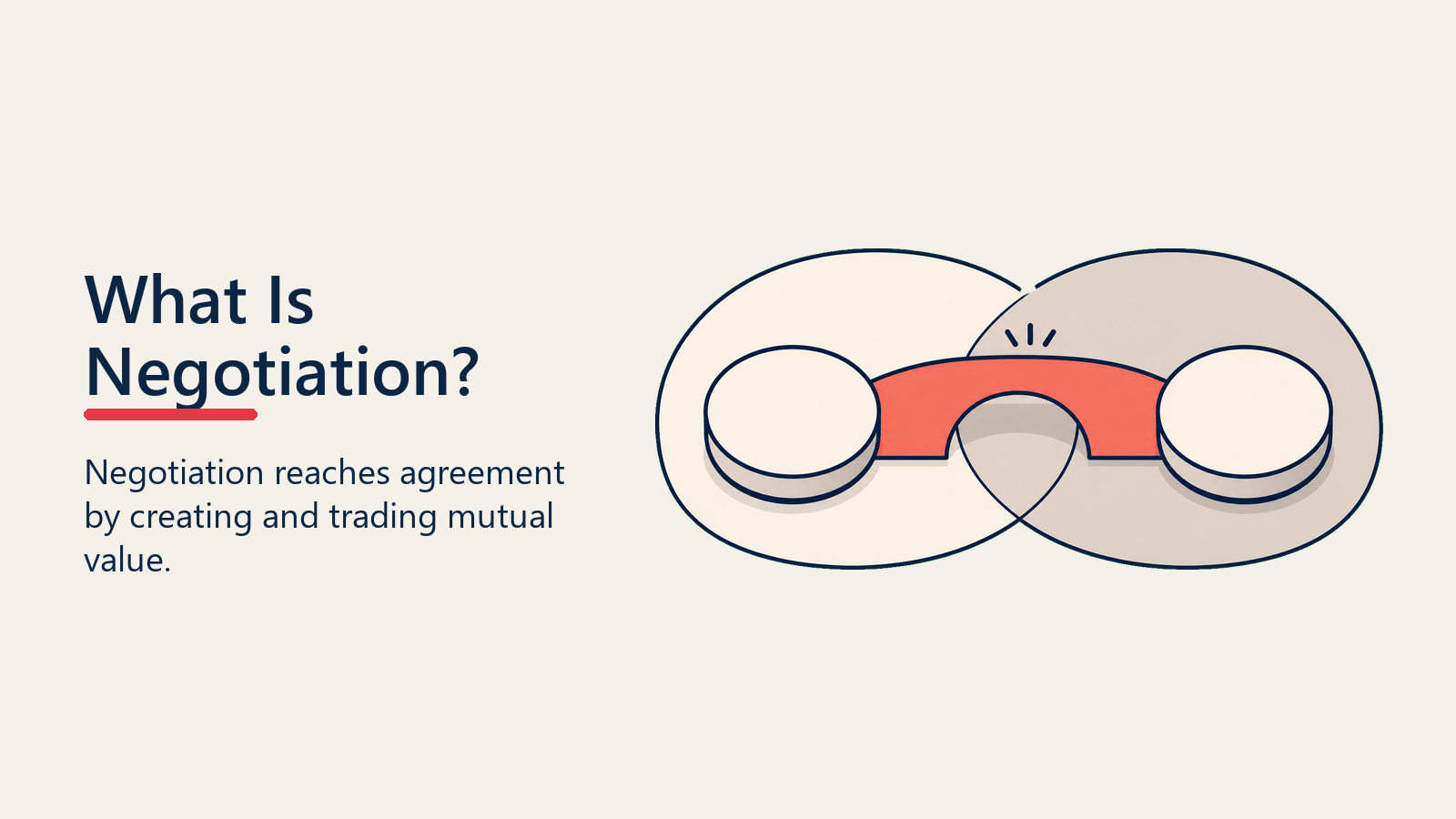 What Is Negotiation?

Negotiation reaches agreement by creating and trading mutual value.